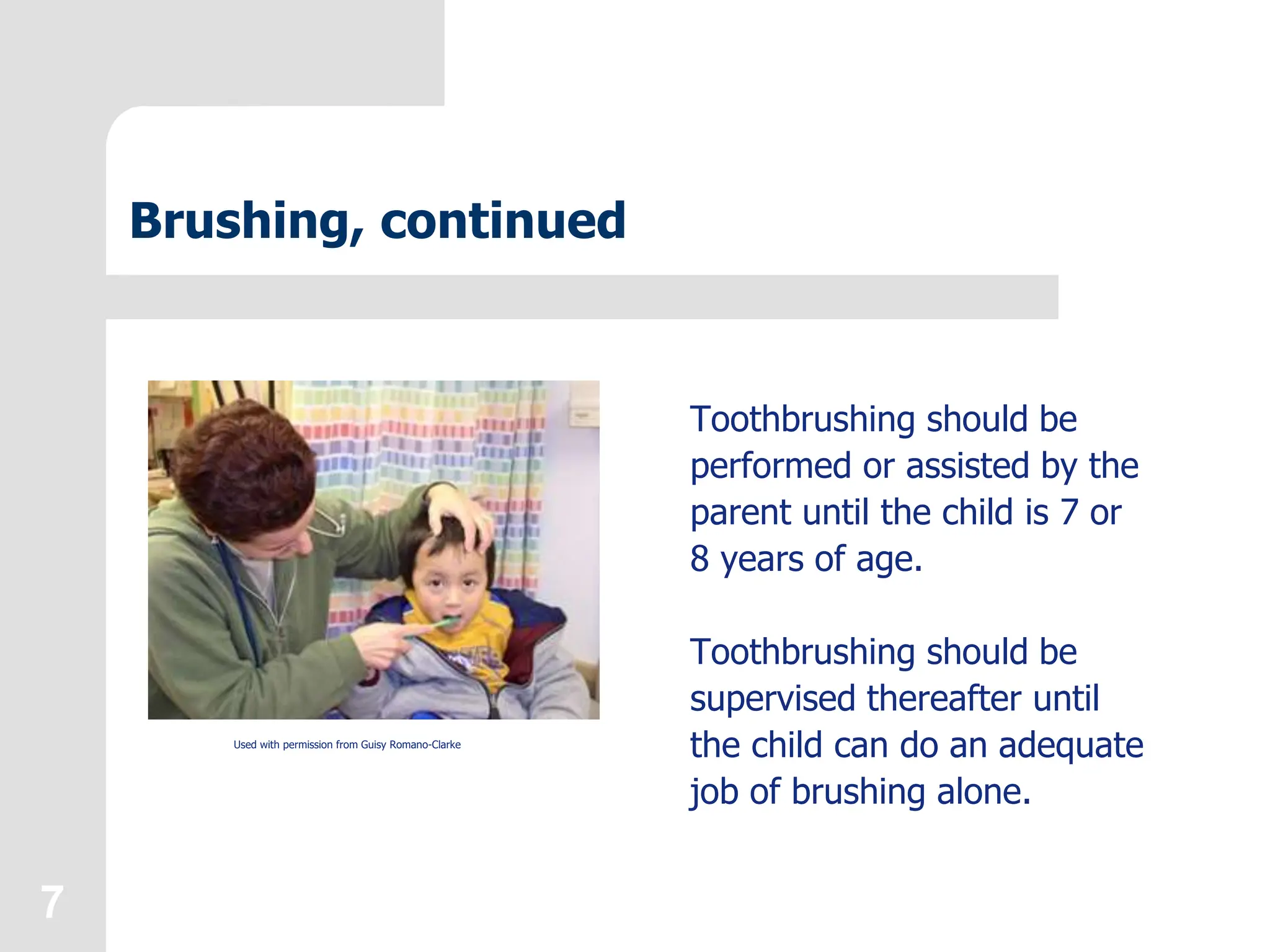 Brushing, continued

Used with permission from Guisy Romano-Clarke

Toothbrushing should be performed or assisted by the parent until the child is 7 or 8 years of age.

Toothbrushing should be supervised thereafter until the child can do an adequate job of brushing alone.

7